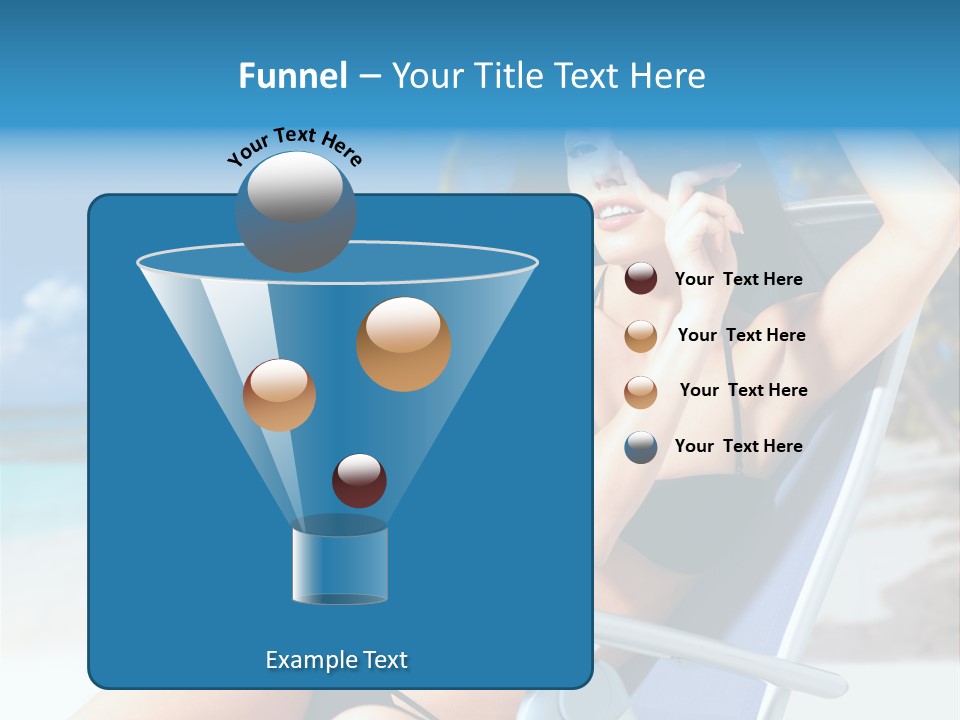 Funnel – Your Title Text Here

Your Text Here

Example Text

Your Text Here

Your Text Here

Your Text Here

Your Text Here